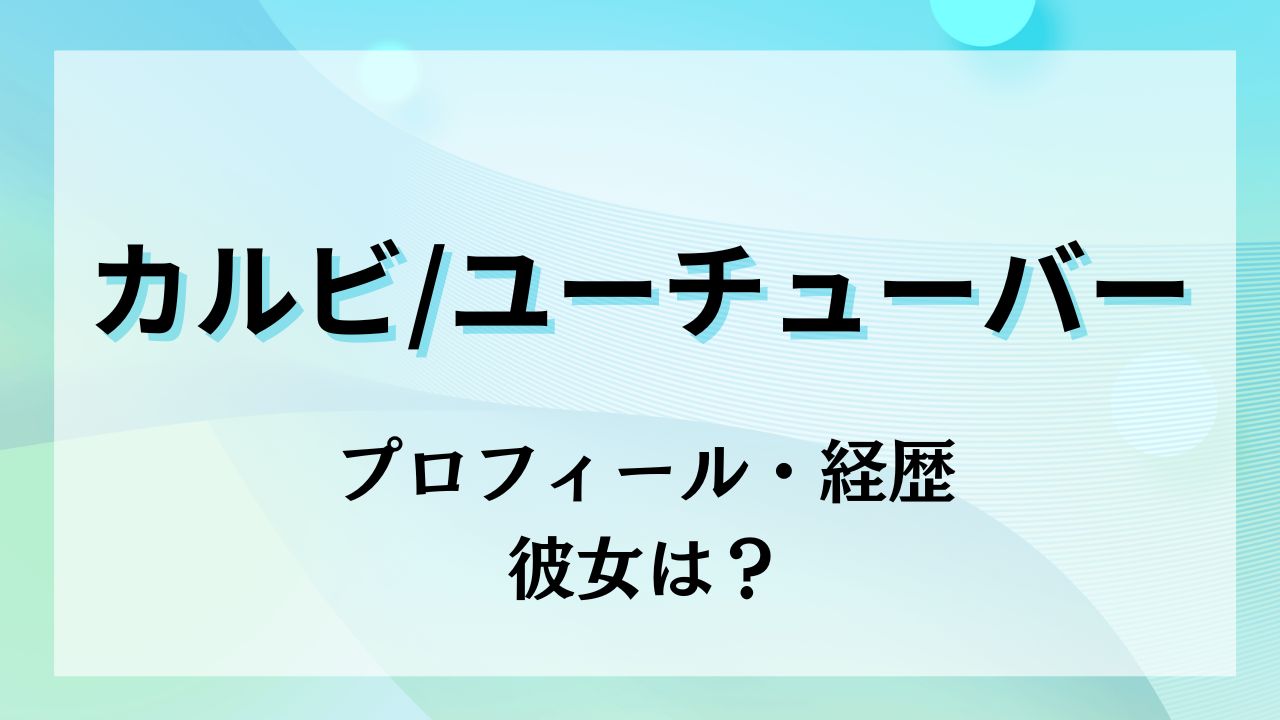 カルビ/ユーチューバー

プロフィール・経歴
彼女は？